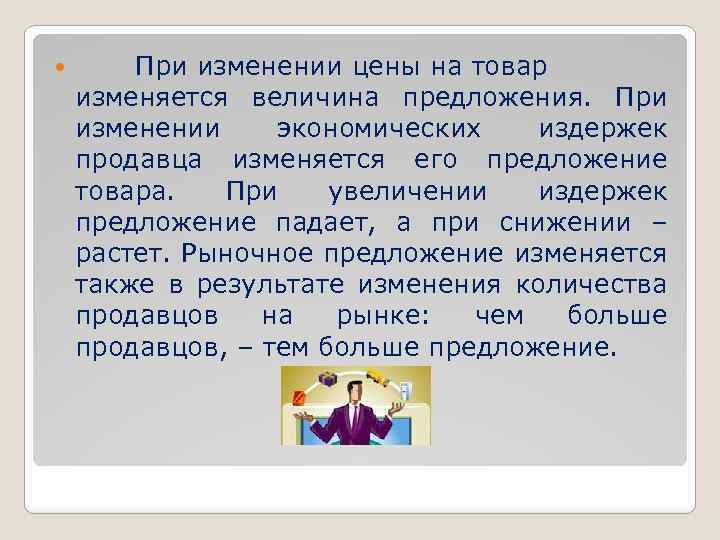 При изменении цены на товар изменяется величина предложения. При изменении экономических издержек продавца изменяется его предложение товара. При увеличении издержек предложение падает, а при снижении – растет. Рыночное предложение изменяется также в результате изменения количества продавцов на рынке: чем больше продавцов, – тем больше предложение.